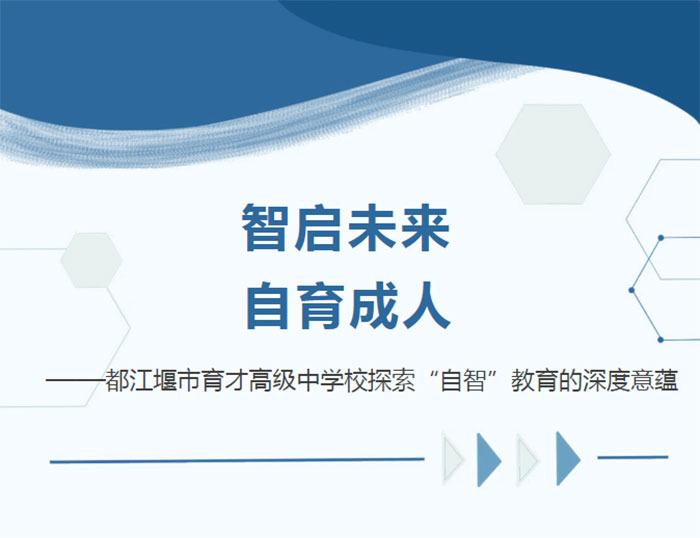 智启未来
自育成人

——都江堰市育才高级中学校探索“自智”教育的深度意蕴